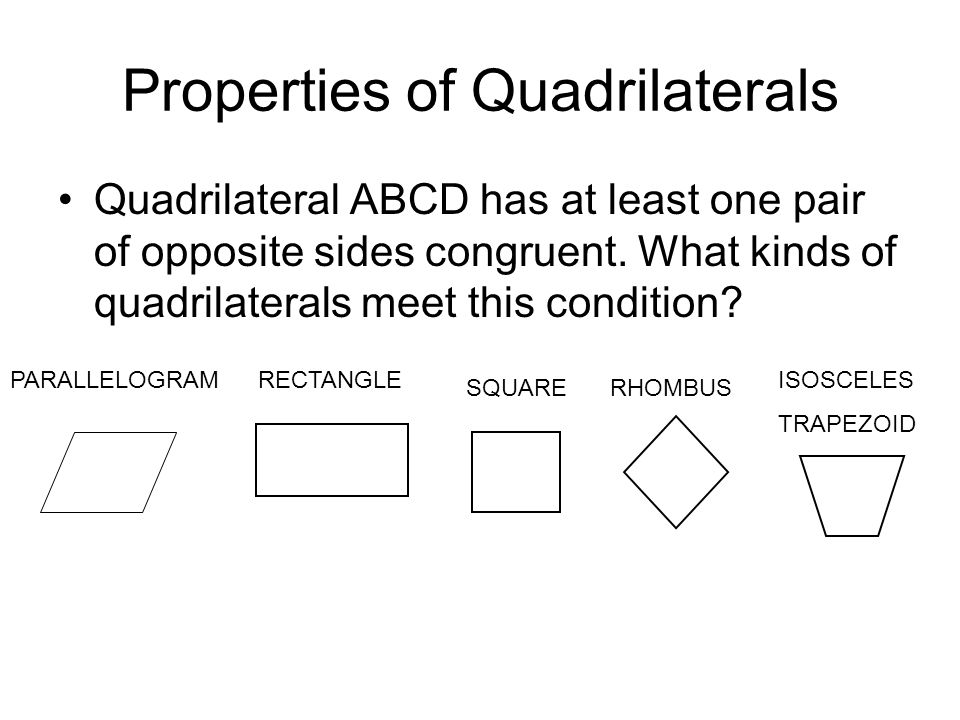 Properties of Quadrilaterals

• Quadrilateral ABCD has at least one pair of opposite sides congruent. What kinds of quadrilaterals meet this condition?

PARALLELOGRAM

RECTANGLE

SQUARE

RHOMBUS

ISOSCELES TRAPEZOID